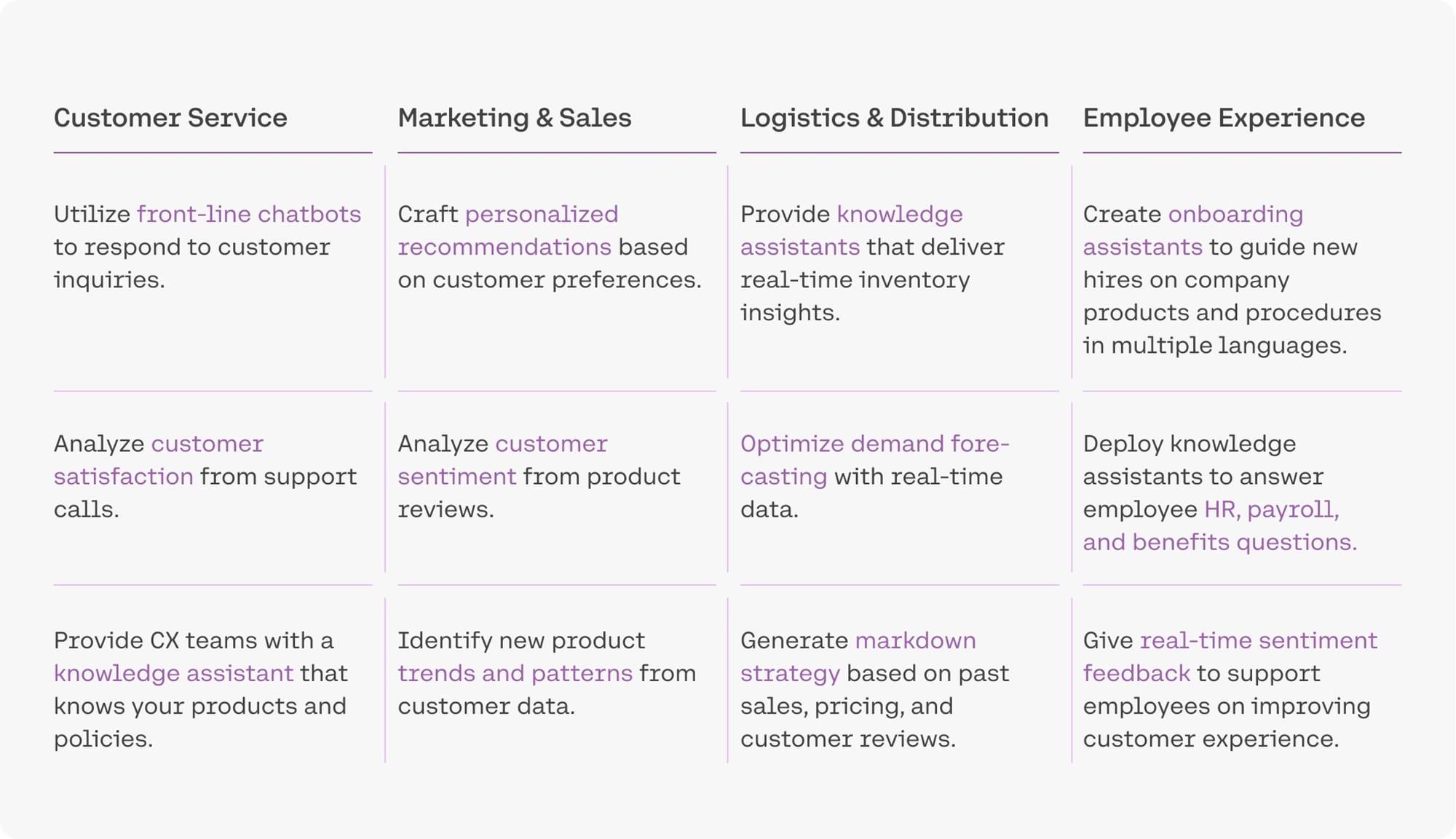 | Customer Service | Marketing & Sales | Logistics & Distribution | Employee Experience |
|---|---|---|---|
| Utilize front-line chatbots to respond to customer inquiries. | Craft personalized recommendations based on customer preferences. | Provide knowledge assistants that deliver real-time inventory insights. | Create onboarding assistants to guide new hires on company products and procedures in multiple languages. |
| Analyze customer satisfaction from support calls. | Analyze customer sentiment from product reviews. | Optimize demand forecasting with real-time data. | Deploy knowledge assistants to answer employee HR, payroll, and benefits questions. |
| Provide CX teams with a knowledge assistant that knows your products and policies. | Identify new product trends and patterns from customer data. | Generate markdown strategy based on past sales, pricing, and customer reviews. | Give real-time sentiment feedback to support employees on improving customer experience. |